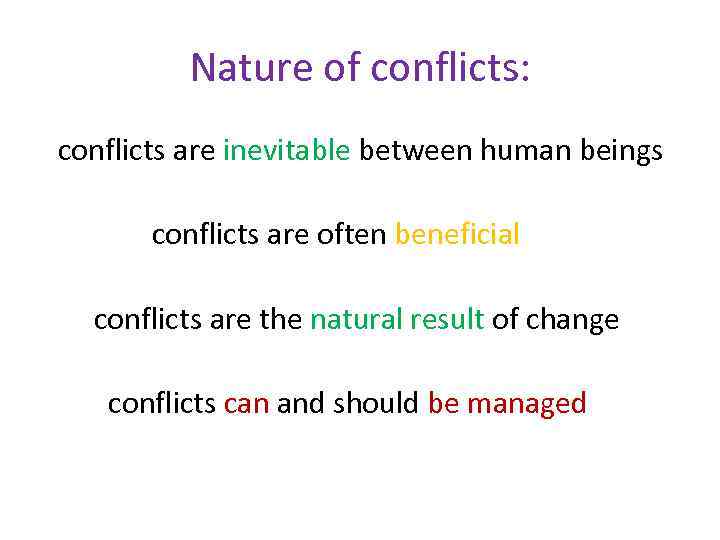 Nature of conflicts:

conflicts are inevitable between human beings

conflicts are often beneficial

conflicts are the natural result of change

conflicts can and should be managed